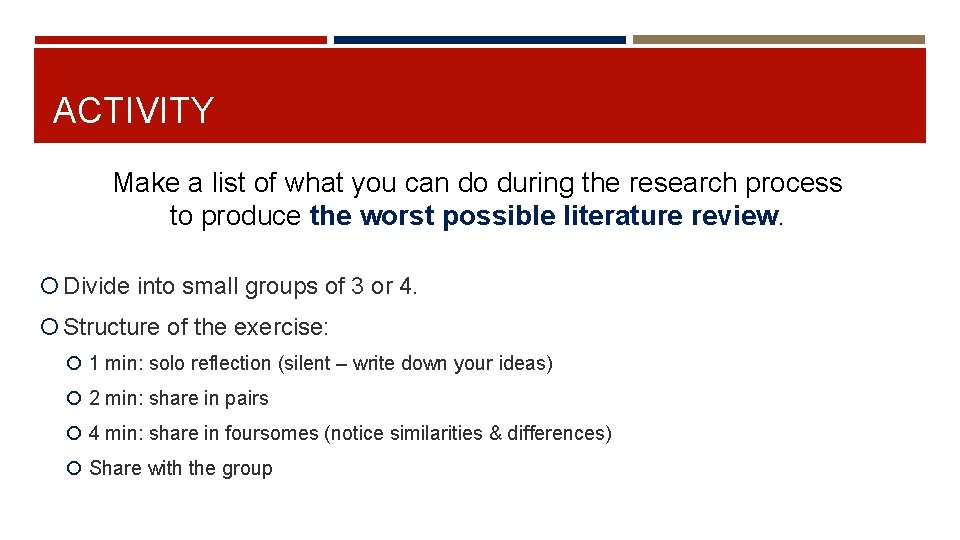 ACTIVITY

Make a list of what you can do during the research process to produce the worst possible literature review.

• Divide into small groups of 3 or 4.

• Structure of the exercise:

• 1 min: solo reflection (silent – write down your ideas)

• 2 min: share in pairs

• 4 min: share in foursomes (notice similarities & differences)

• Share with the group